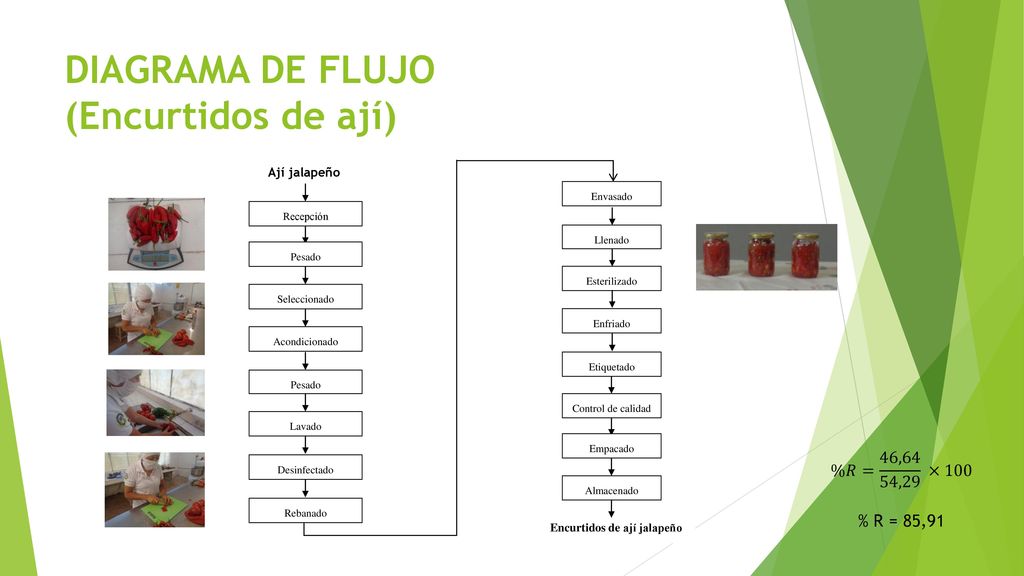 DIAGRAMA DE FLUJO (Encurtidos de ají)

Ají jalapeño

Recepción

Pesado

Seleccionado

Acondicionado

Pesado

Lavado

Desinfectado

Rebanado

Envasado

Llenado

Esterilizado

Enfriado

Etiquetado

Control de calidad

Empacado

Almacenado

Encurtidos de ají jalapeño

$\%R = \frac{46,64}{54,29} \times 100$

% R = 85,91